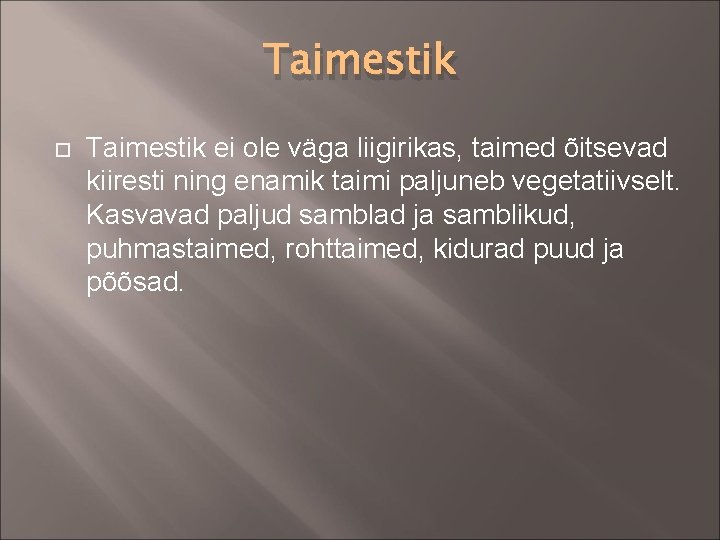 Taimestik

Taimestik ei ole väga liigirikas, taimed õitsevad kiiresti ning enamik taimi paljuneb vegetatiivselt. Kasvavad paljud samblad ja samblikud, puhmastaimed, rohttaimed, kidurad puud ja põõsad.